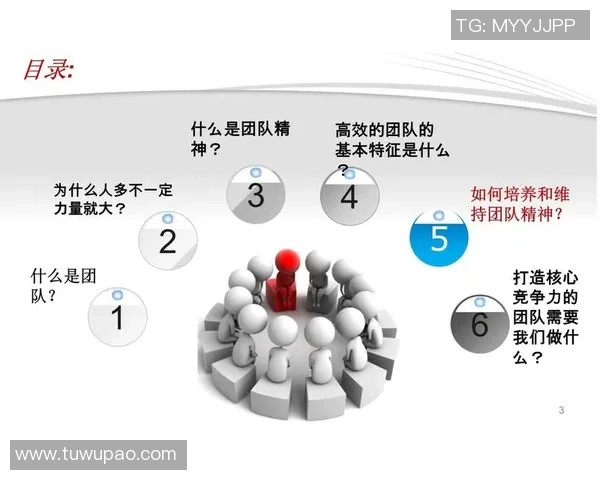 TG: MYYJJPP

目录:

什么是团队?
1

为什么人多不一定力量就大?
2

什么是团队精神?
3

高效的团队的基本特征是什么?
4

如何培养和维持团队精神?
5

打造核心竞争力的团队需要我们做什么?
6

3

www.tuwupao.com